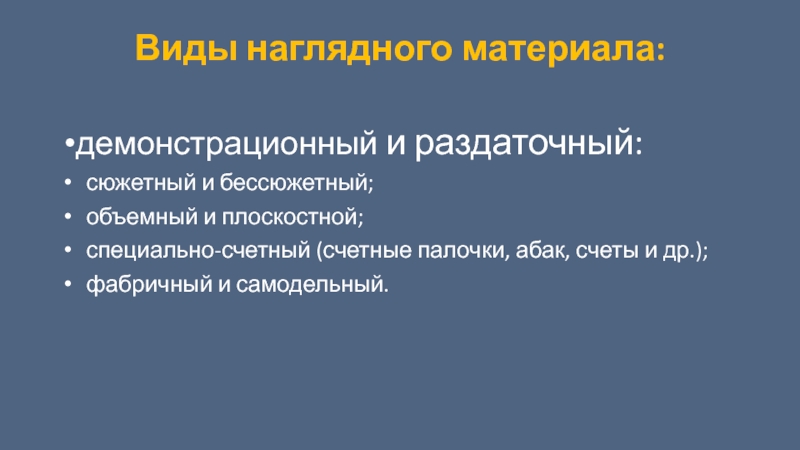 Виды наглядного материала:

•демонстрационный и раздаточный:
• сюжетный и бессюжетный;
• объемный и плоскостной;
• специально-счетный (счетные палочки, абак, счеты и др.);
• фабричный и самодельный.